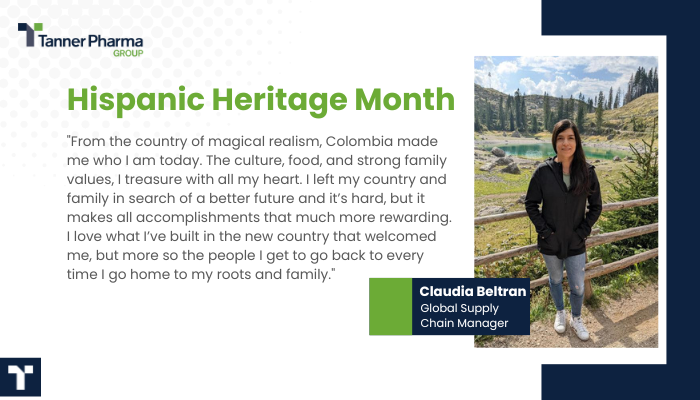 Tanner Pharma
GROUP

Hispanic Heritage Month

"From the country of magical realism, Colombia made me who I am today. The culture, food, and strong family values, I treasure with all my heart. I left my country and family in search of a better future and it's hard, but it makes all accomplishments that much more rewarding. I love what I've built in the new country that welcomed me, but more so the people I get to go back to every time I go home to my roots and family."

Claudia Beltran
Global Supply Chain Manager